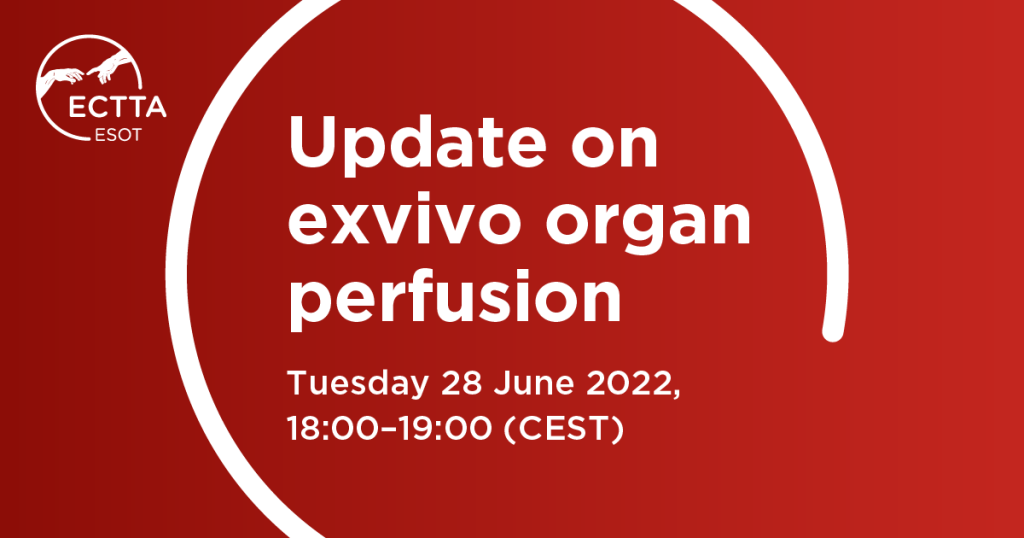 ECTTA
ESOT

Update on exvivo organ perfusion

Tuesday 28 June 2022,
18:00–19:00 (CEST)